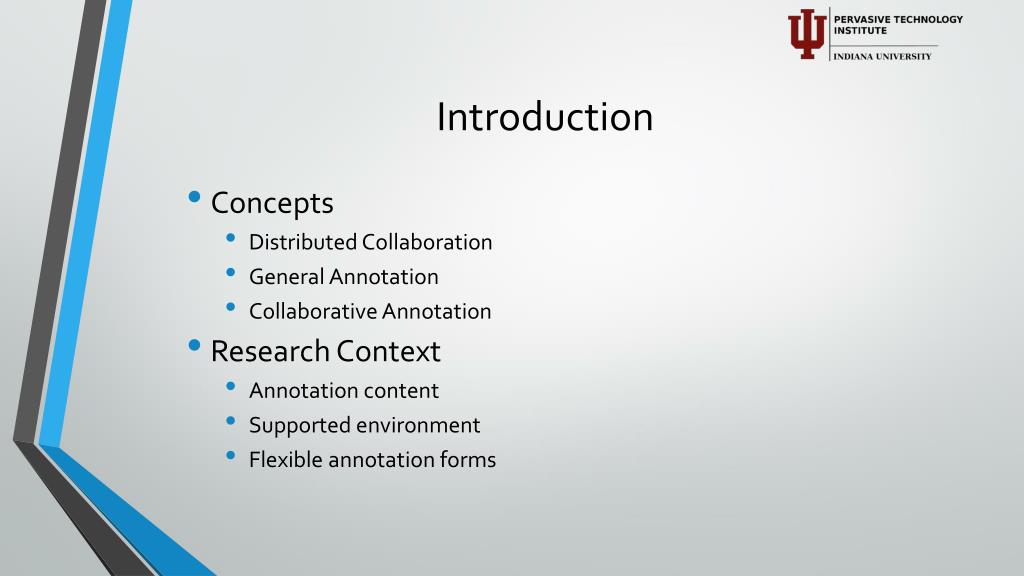 PERVASIVE TECHNOLOGY INSTITUTE
INDIANA UNIVERSITY

Introduction

• Concepts
  • Distributed Collaboration
  • General Annotation
  • Collaborative Annotation
• Research Context
  • Annotation content
  • Supported environment
  • Flexible annotation forms